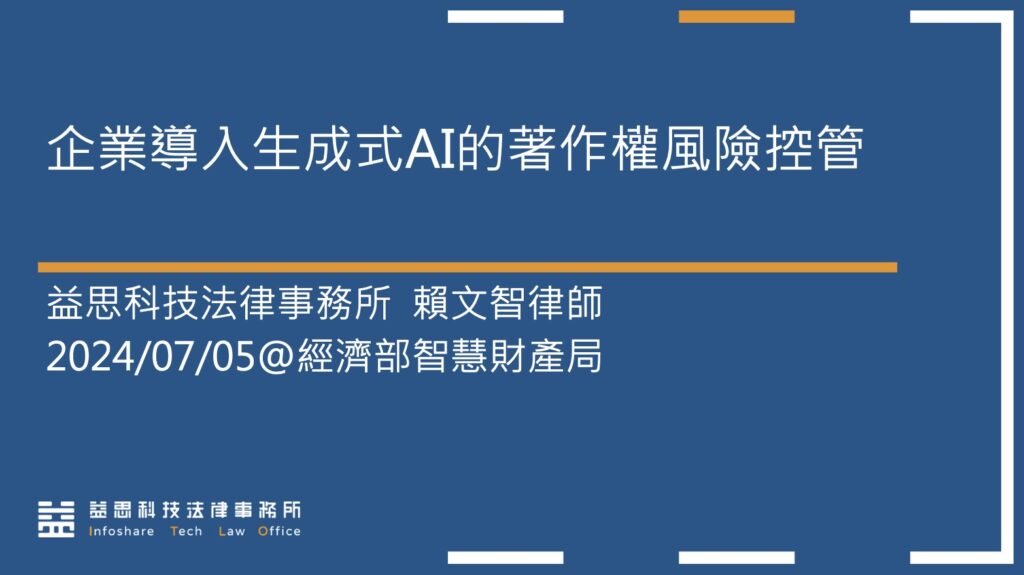 企業導入生成式AI的著作權風險控管

益思科技法律事務所 賴文智律師
2024/07/05@經濟部智慧財產局

益思科技法律事務所
Infoshare Tech Law Office